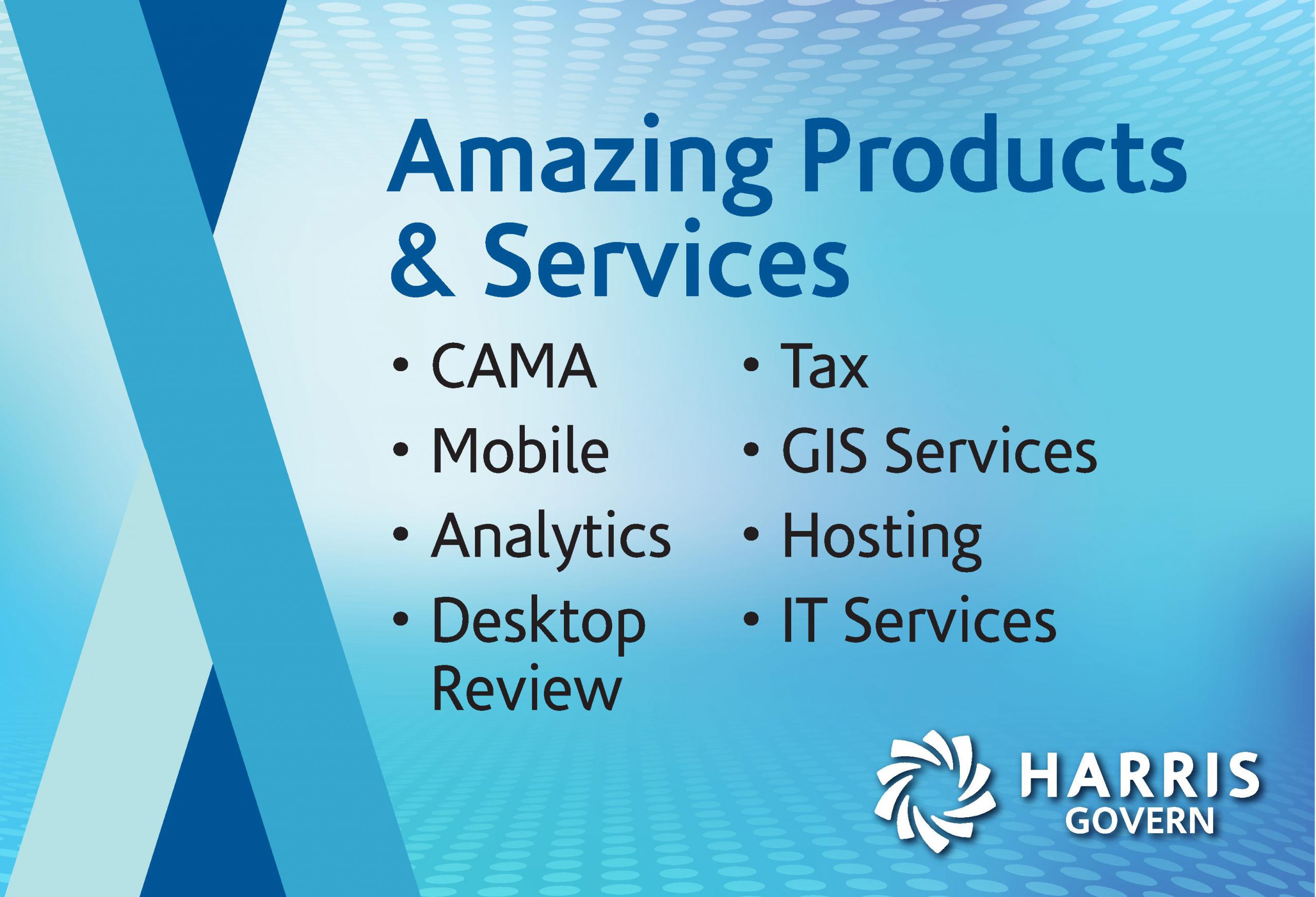 Amazing Products & Services

• CAMA
• Mobile
• Analytics
• Desktop Review

• Tax
• GIS Services
• Hosting
• IT Services

HARRIS
GOVERN